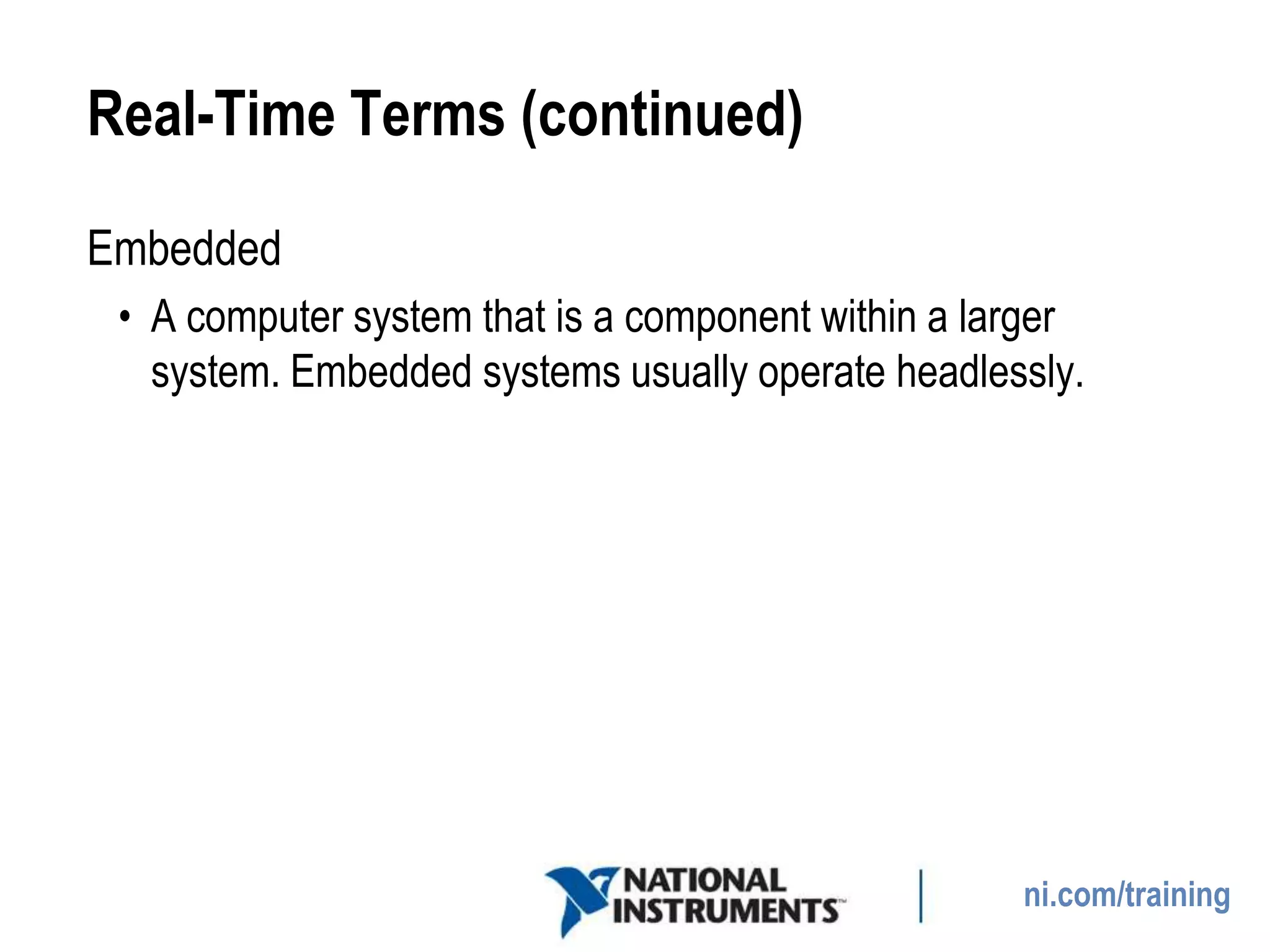 Real-Time Terms (continued)

Embedded

• A computer system that is a component within a larger system. Embedded systems usually operate headlessly.

NATIONAL INSTRUMENTS™

ni.com/training